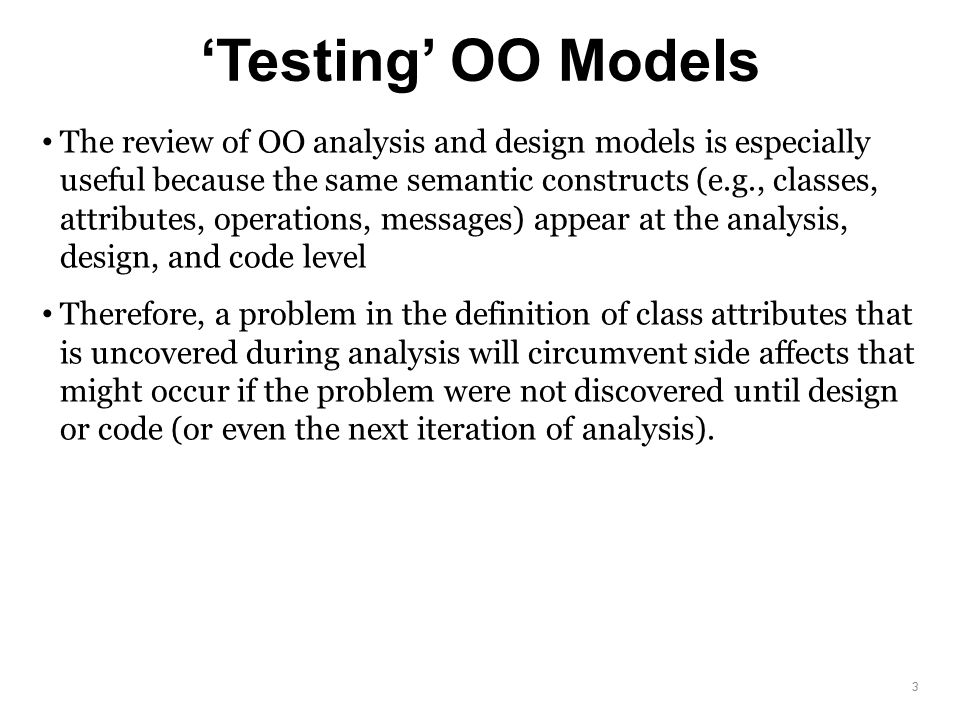 ‘Testing’ OO Models

• The review of OO analysis and design models is especially useful because the same semantic constructs (e.g., classes, attributes, operations, messages) appear at the analysis, design, and code level

• Therefore, a problem in the definition of class attributes that is uncovered during analysis will circumvent side affects that might occur if the problem were not discovered until design or code (or even the next iteration of analysis).

3